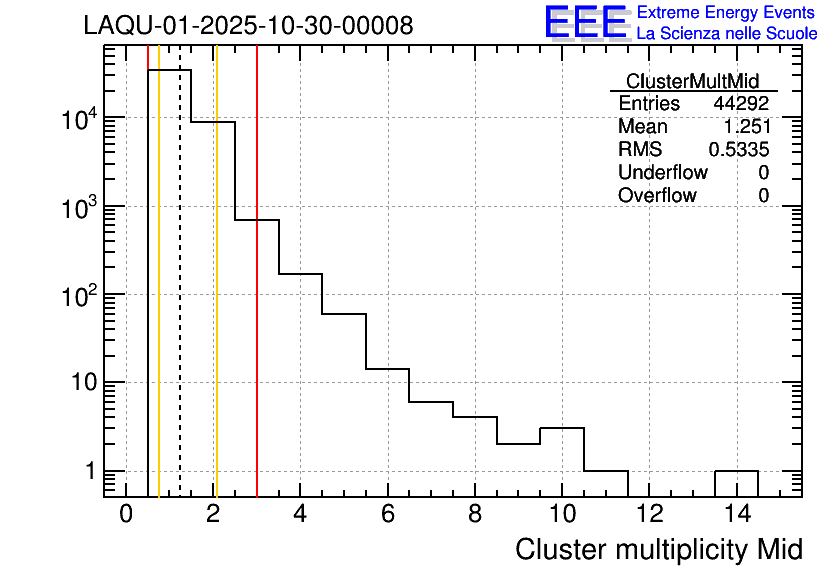 LAQU-01-2025-10-30-00008

EEE Extreme Energy Events
La Scienza nelle Scuole

| ClusterMultMid | |
|---|---|
| Entries | 44292 |
| Mean | 1.251 |
| RMS | 0.5335 |
| Underflow | 0 |
| Overflow | 0 |

$10^4$
$10^3$
$10^2$
10
1

0 2 4 6 8 10 12 14

Cluster multiplicity Mid